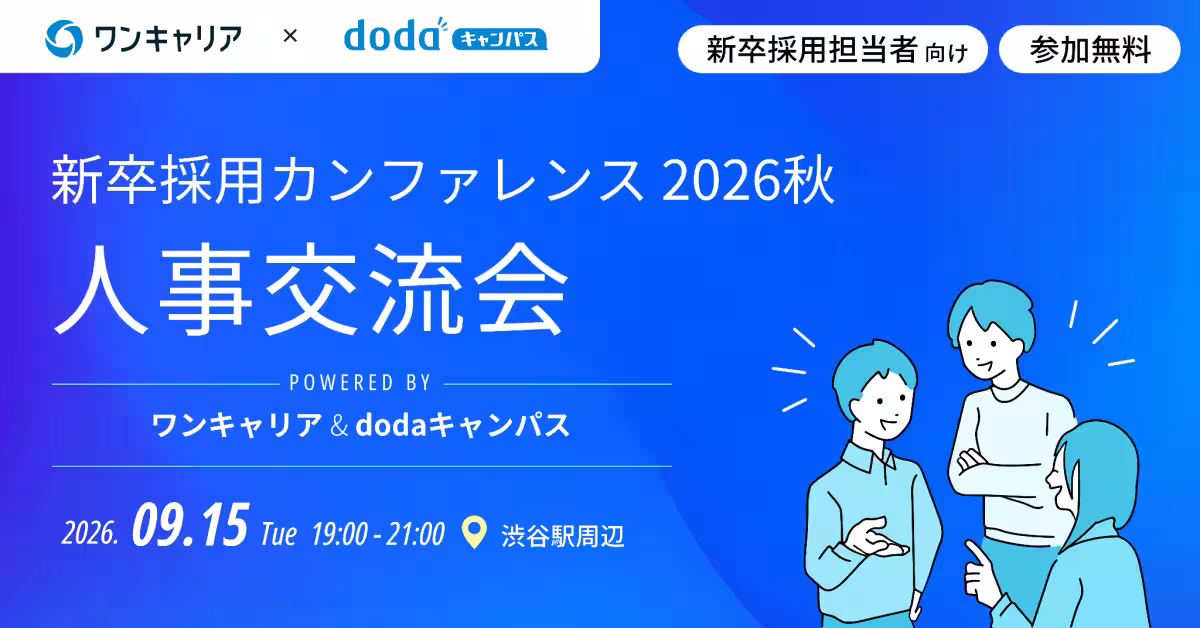 ワンキャリア × doda キャンパス

新卒採用担当者 向け

参加無料

新卒採用カンファレンス 2026秋

人事交流会

POWERED BY

ワンキャリア & dodaキャンパス

2026. 09.15 Tue 19:00 - 21:00 渋谷駅周辺